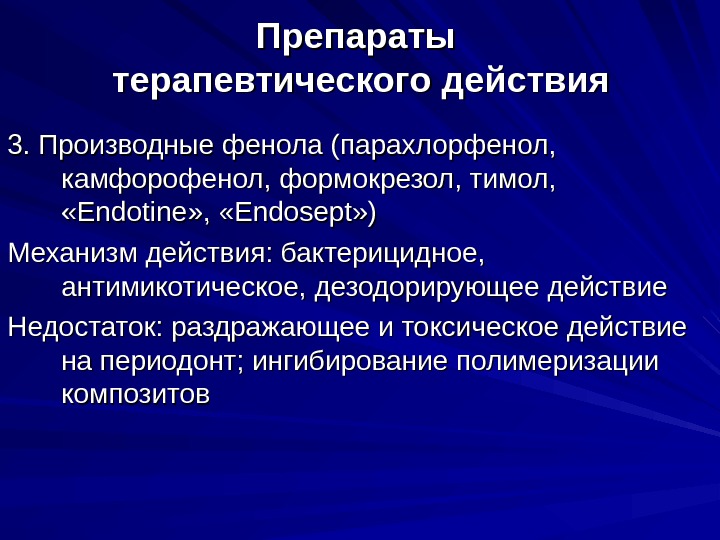 Препараты терапевтического действия

3. Производные фенола (парахлорфенол, камфорофенол, формокрезол, тимол, «Endotine», «Endosept»)

Механизм действия: бактерицидное, антимикотическое, дезодорирующее действие

Недостаток: раздражающее и токсическое действие на периодонт; ингибирование полимеризации композитов